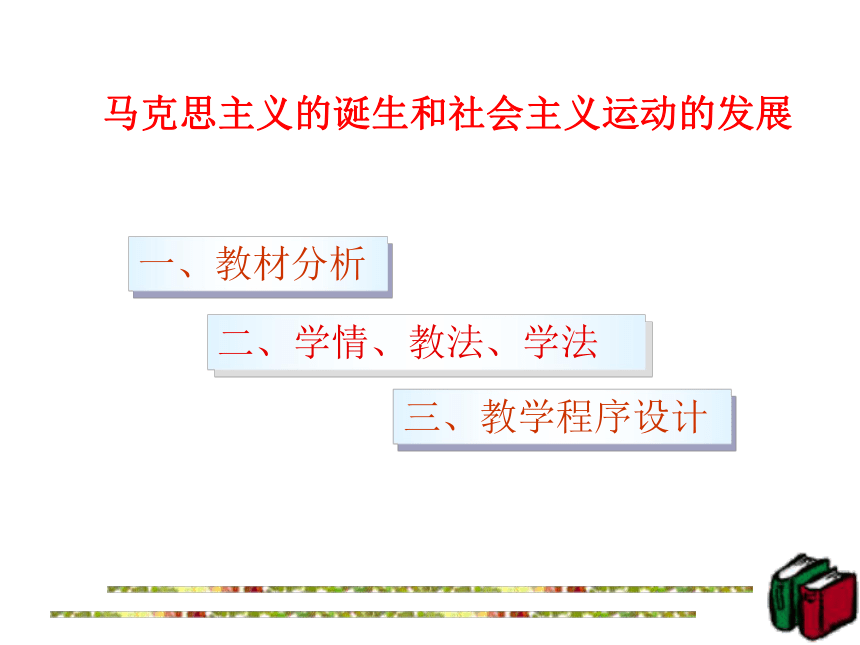 马克思主义的诞生和社会主义运动的发展

一、教材分析

二、学情、教法、学法

三、教学程序设计